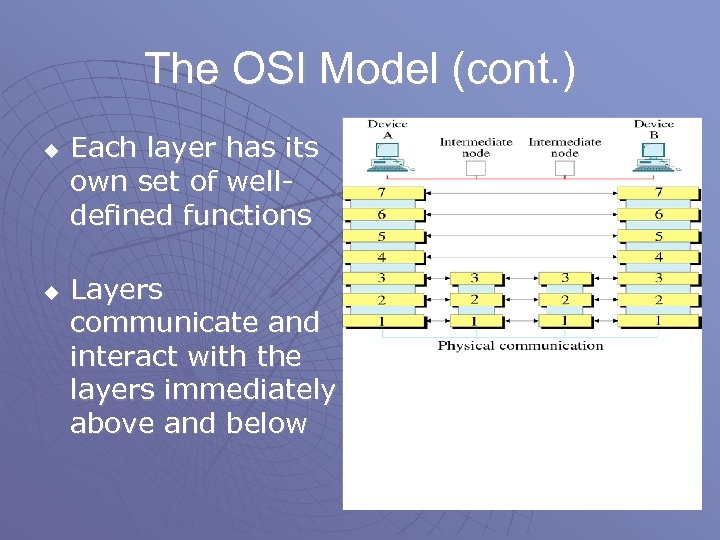 The OSI Model (cont.)

◆ Each layer has its own set of well-defined functions

◆ Layers communicate and interact with the layers immediately above and below

Device A

Intermediate node

Intermediate node

Device B

7
6
5
4
3
2
1

3
2
1

3
2
1

7
6
5
4
3
2
1

Physical communication